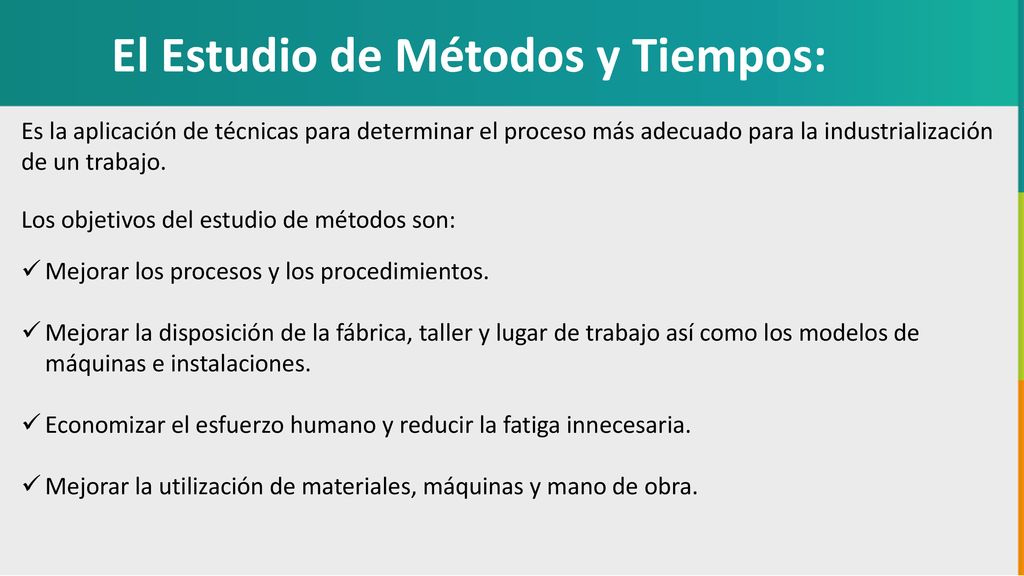 El Estudio de Métodos y Tiempos:

Es la aplicación de técnicas para determinar el proceso más adecuado para la industrialización de un trabajo.

Los objetivos del estudio de métodos son:

✓ Mejorar los procesos y los procedimientos.

✓ Mejorar la disposición de la fábrica, taller y lugar de trabajo así como los modelos de máquinas e instalaciones.

✓ Economizar el esfuerzo humano y reducir la fatiga innecesaria.

✓ Mejorar la utilización de materiales, máquinas y mano de obra.